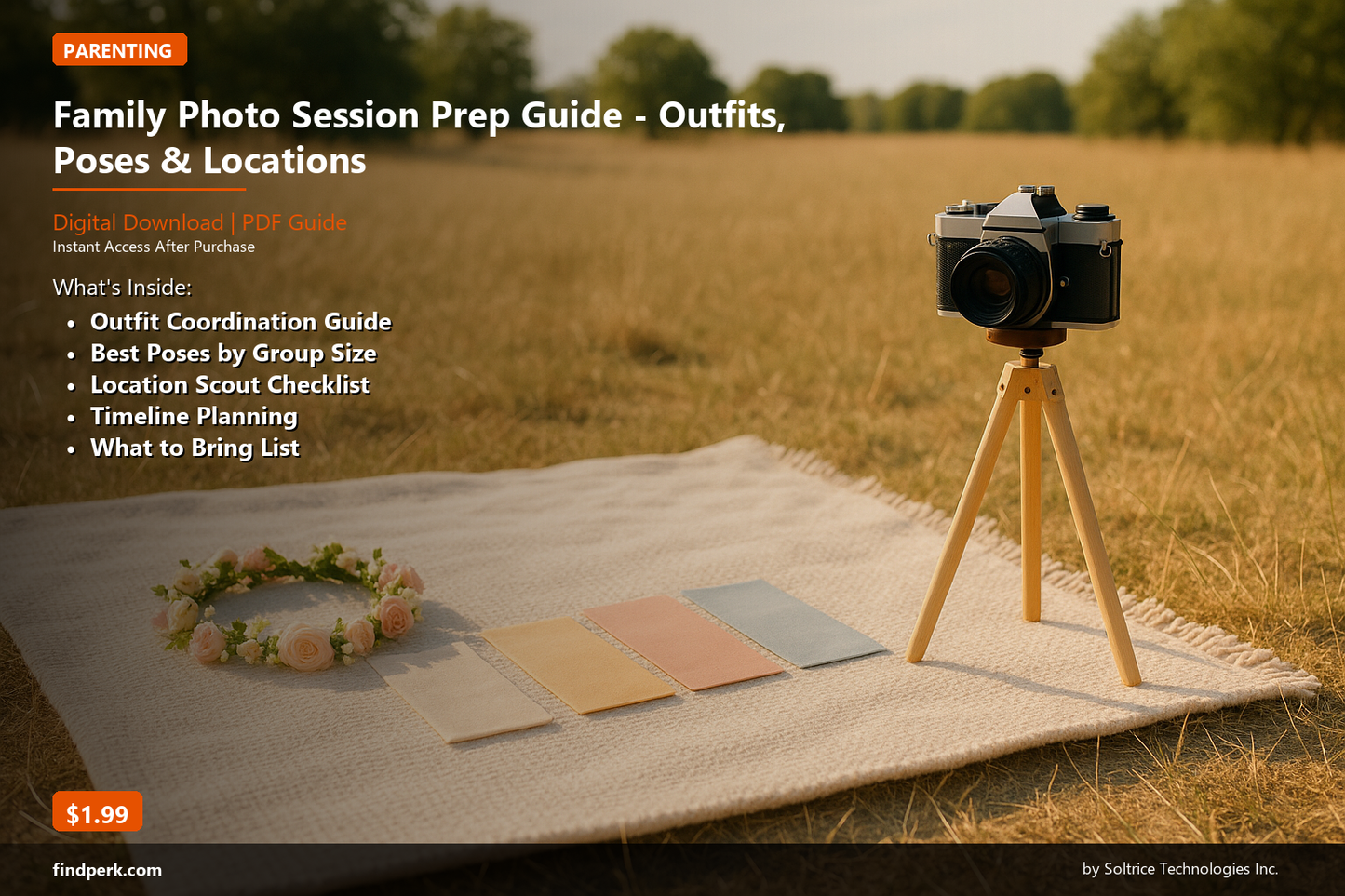 PARENTING

Family Photo Session Prep Guide - Outfits, Poses & Locations

Digital Download | PDF Guide
Instant Access After Purchase

What's Inside:
• Outfit Coordination Guide
• Best Poses by Group Size
• Location Scout Checklist
• Timeline Planning
• What to Bring List

$1.99

findperk.com

by Soltrice Technologies Inc.